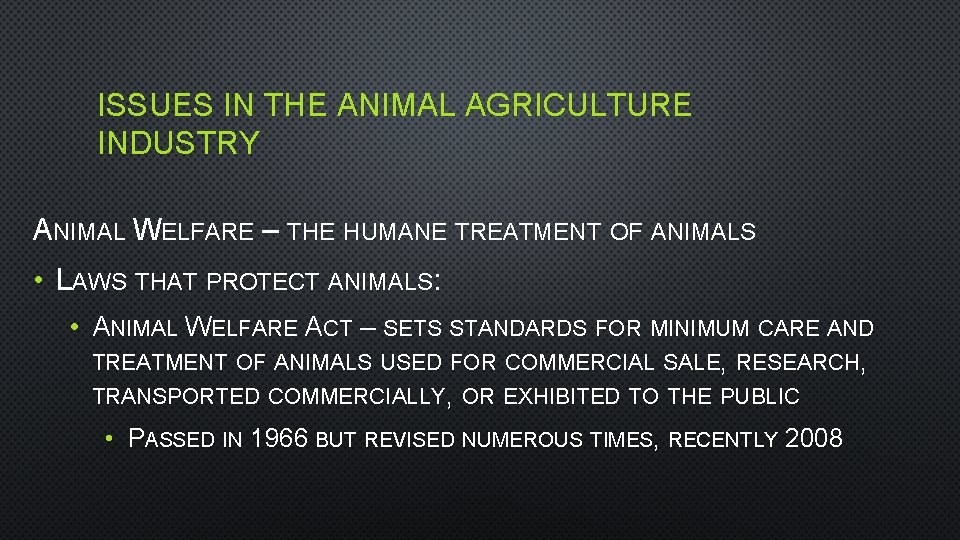 ISSUES IN THE ANIMAL AGRICULTURE INDUSTRY

ANIMAL WELFARE – THE HUMANE TREATMENT OF ANIMALS

• LAWS THAT PROTECT ANIMALS:

• ANIMAL WELFARE ACT – SETS STANDARDS FOR MINIMUM CARE AND TREATMENT OF ANIMALS USED FOR COMMERCIAL SALE, RESEARCH, TRANSPORTED COMMERCIALLY, OR EXHIBITED TO THE PUBLIC

• PASSED IN 1966 BUT REVISED NUMEROUS TIMES, RECENTLY 2008